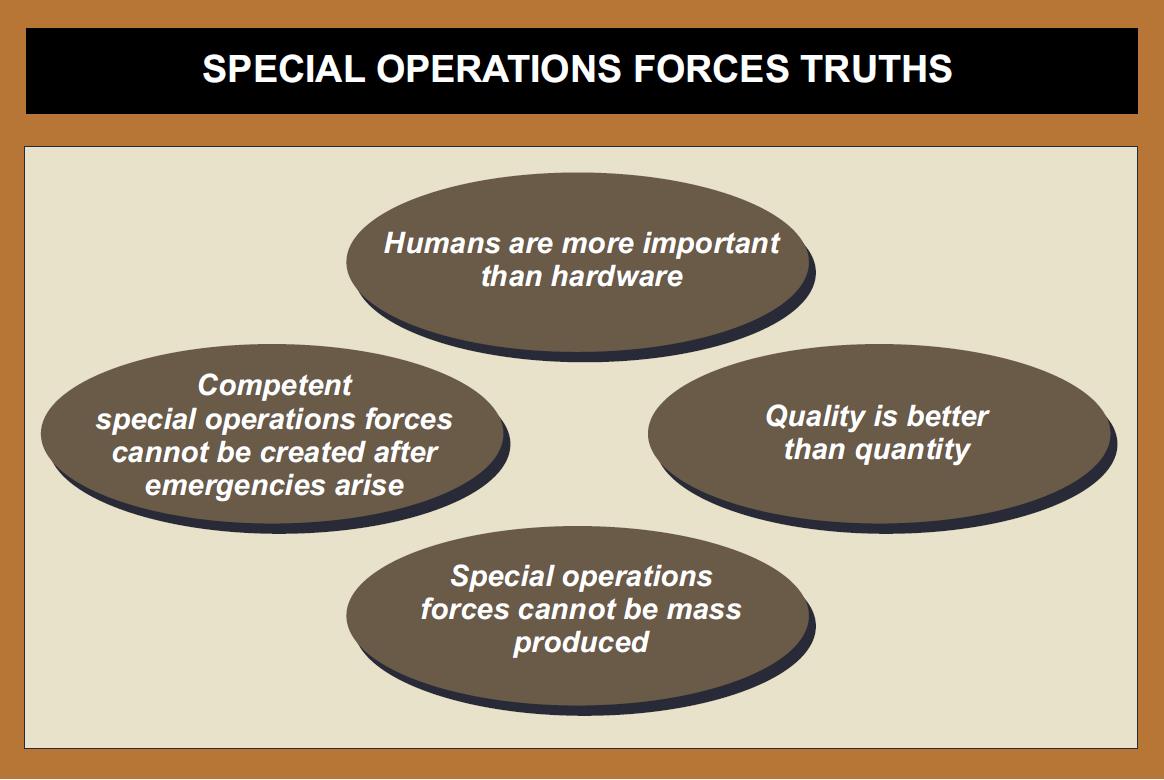 SPECIAL OPERATIONS FORCES TRUTHS

Humans are more important than hardware

Competent special operations forces cannot be created after emergencies arise

Quality is better than quantity

Special operations forces cannot be mass produced